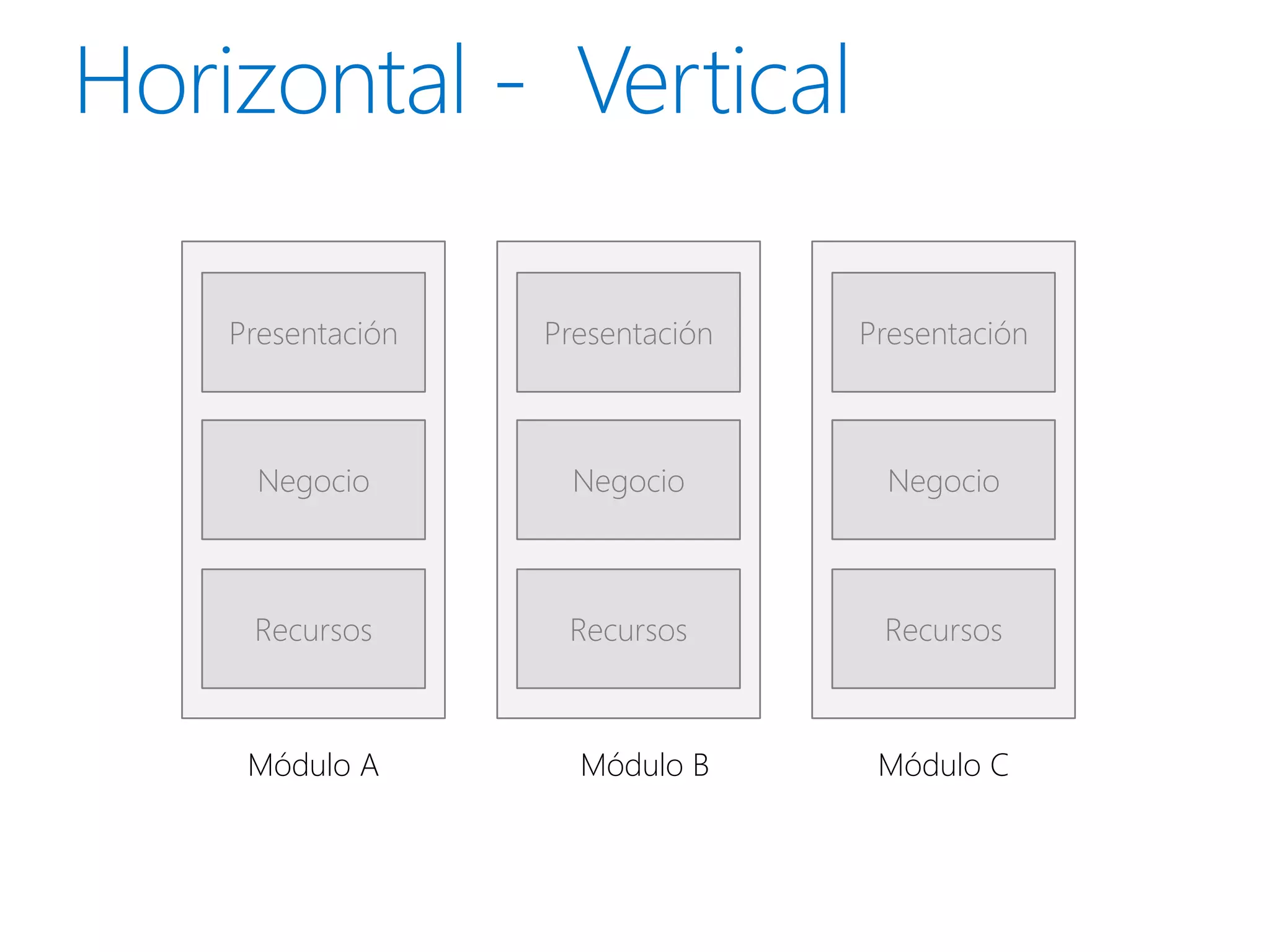 Horizontal - Vertical

Presentación

Negocio

Recursos

Módulo A

Presentación

Negocio

Recursos

Módulo B

Presentación

Negocio

Recursos

Módulo C